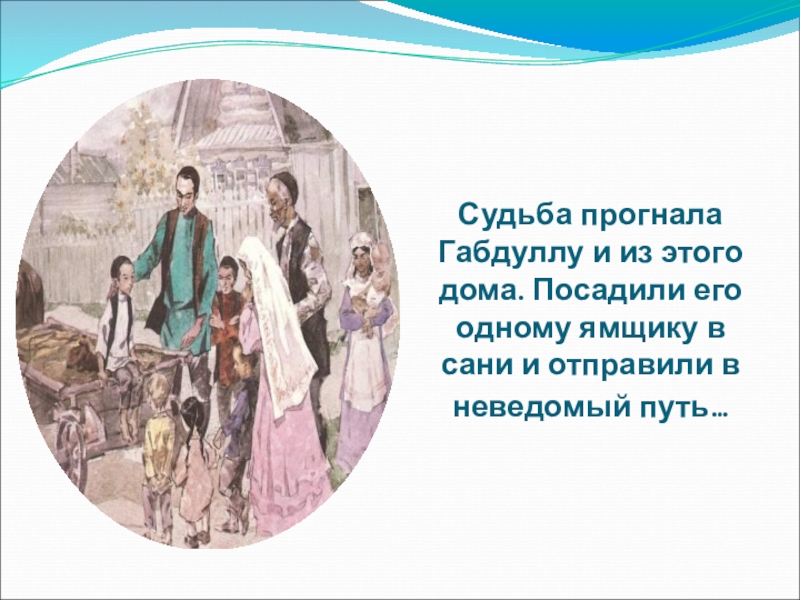 Судьба прогнала Габдуллу и из этого дома. Посадили его одному ямщику в сани и отправили в неведомый путь…